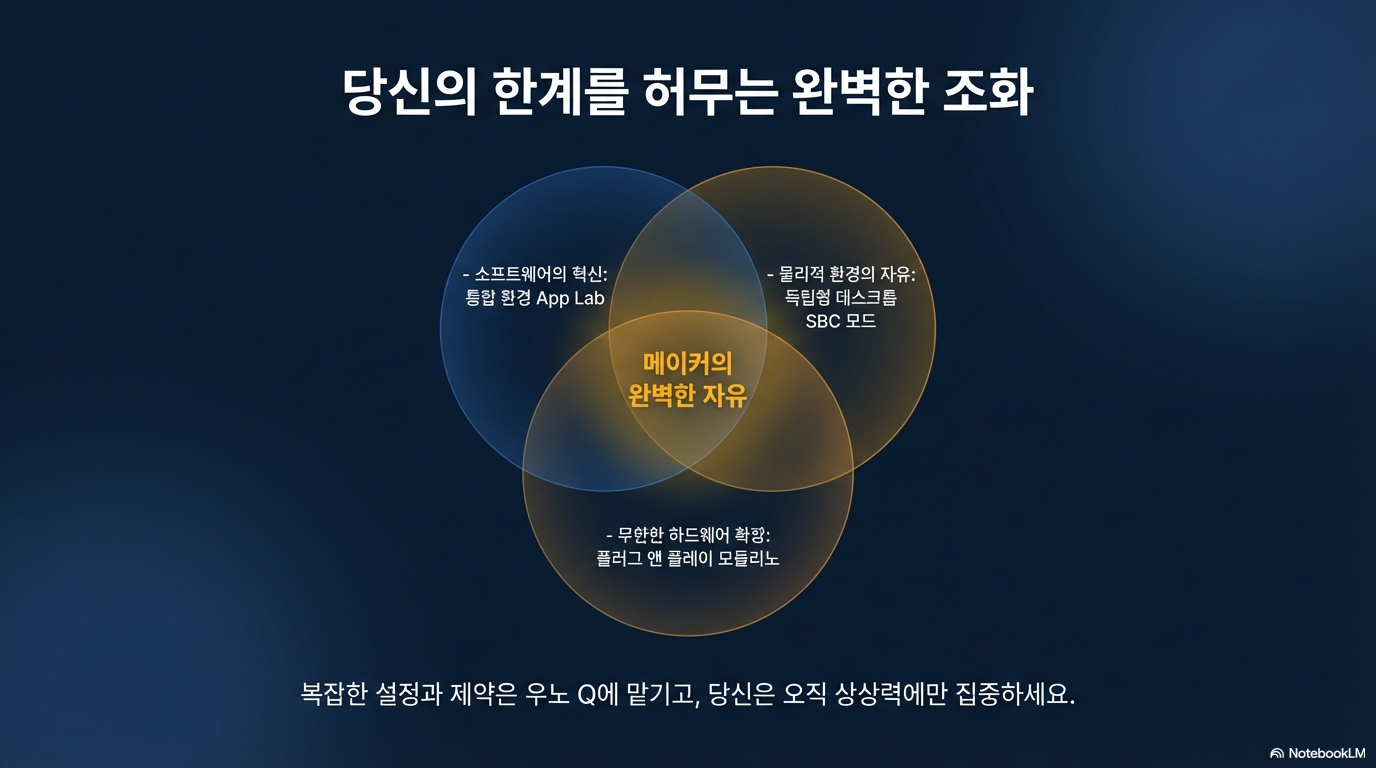 당신의 한계를 허무는 완벽한 조화

- 소프트웨어의 혁신:
통합 환경 App Lab

- 물리적 환경의 자유:
독립형 데스크톱
SBC 모드

메이커의
완벽한 자유

- 무한한 하드웨어 확장:
플러그 앤 플레이 모듈리노

복잡한 설정과 제약은 우노 Q에 맡기고, 당신은 오직 상상력에만 집중하세요.

NotebookLM